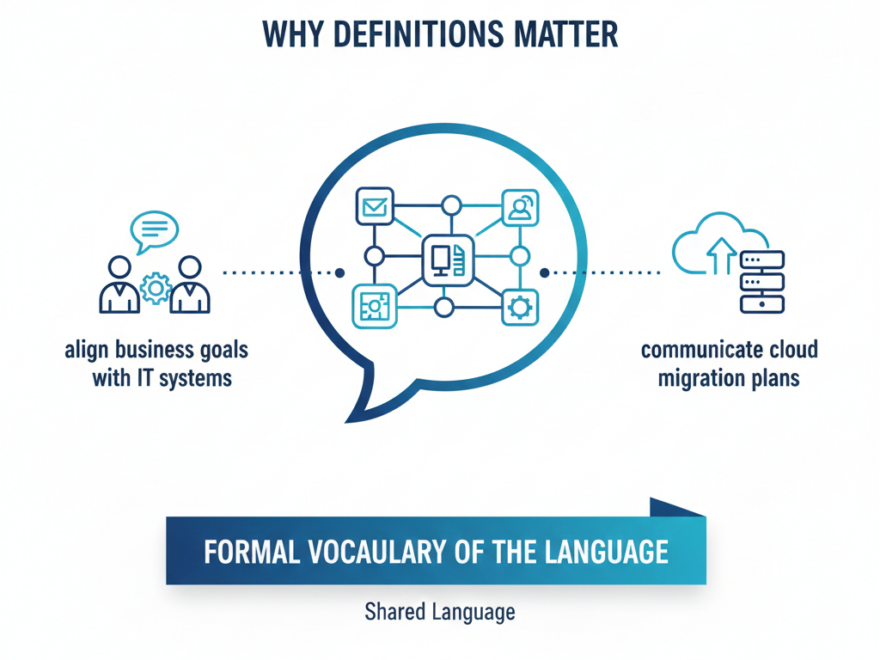 WHY DEFINITIONS MATTER

align business goals with IT systems

communicate cloud migration plans

FORMAL VOCAULARY OF THE LANGUAGE

Shared Language